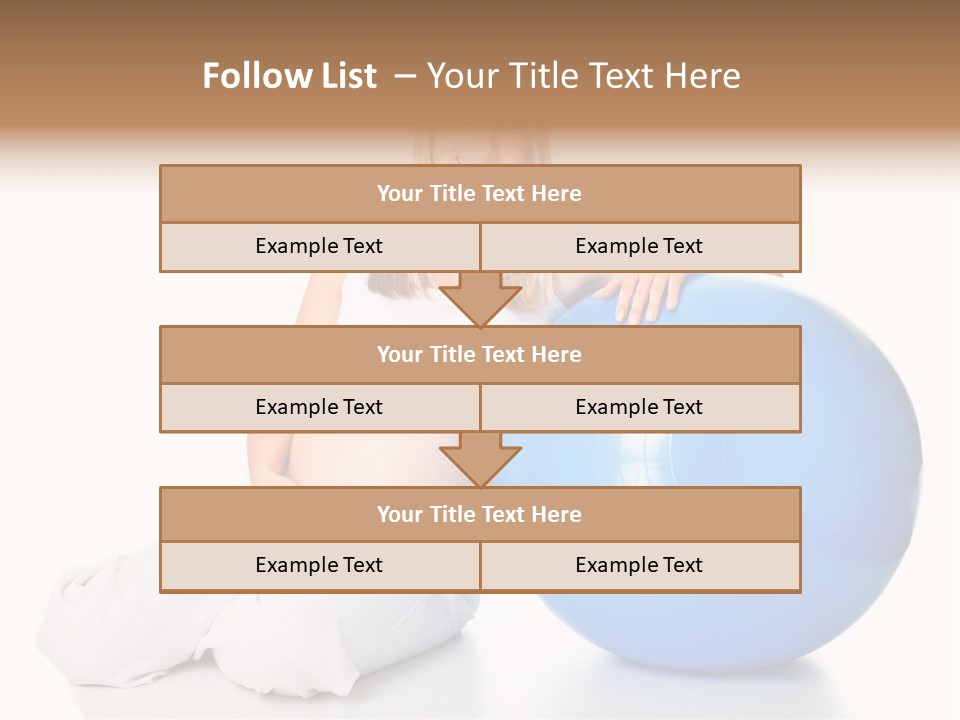 Follow List – Your Title Text Here

Your Title Text Here

Example Text

Example Text

Your Title Text Here

Example Text

Example Text

Your Title Text Here

Example Text

Example Text